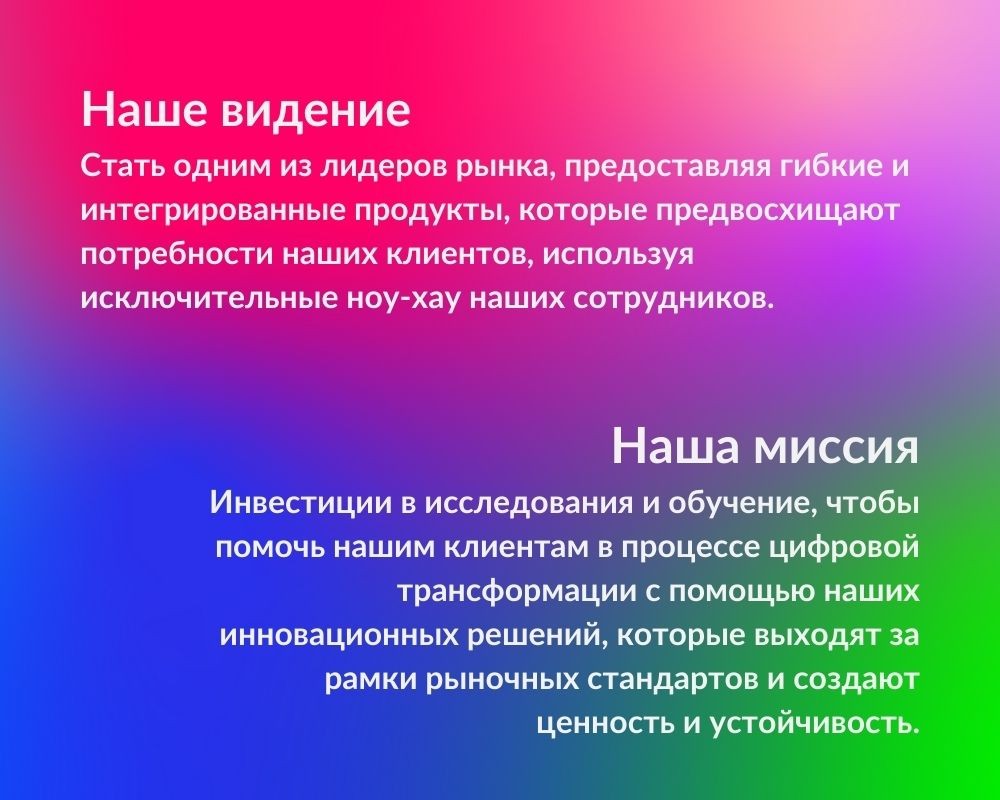 Наше видение
Стать одним из лидеров рынка, предоставляя гибкие и интегрированные продукты, которые предвосхищают потребности наших клиентов, используя исключительные ноу-хау наших сотрудников.

Наша миссия
Инвестиции в исследования и обучение, чтобы помочь нашим клиентам в процессе цифровой трансформации с помощью наших инновационных решений, которые выходят за рамки рыночных стандартов и создают ценность и устойчивость.